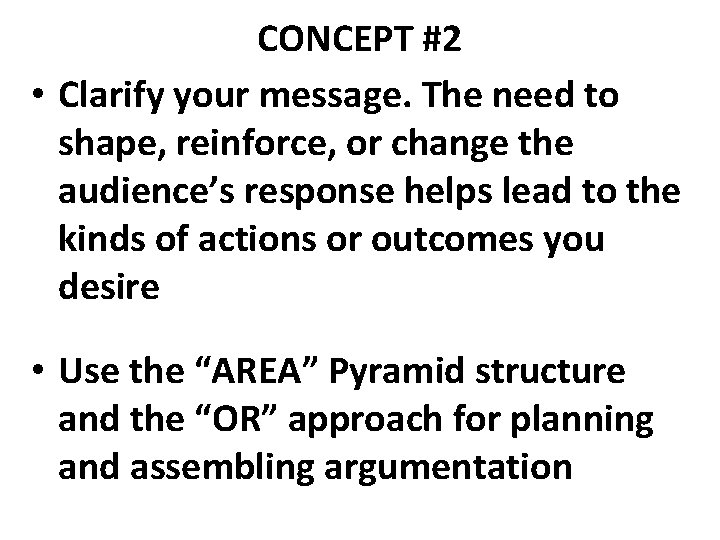 CONCEPT #2

• Clarify your message. The need to shape, reinforce, or change the audience’s response helps lead to the kinds of actions or outcomes you desire

• Use the “AREA” Pyramid structure and the “OR” approach for planning and assembling argumentation